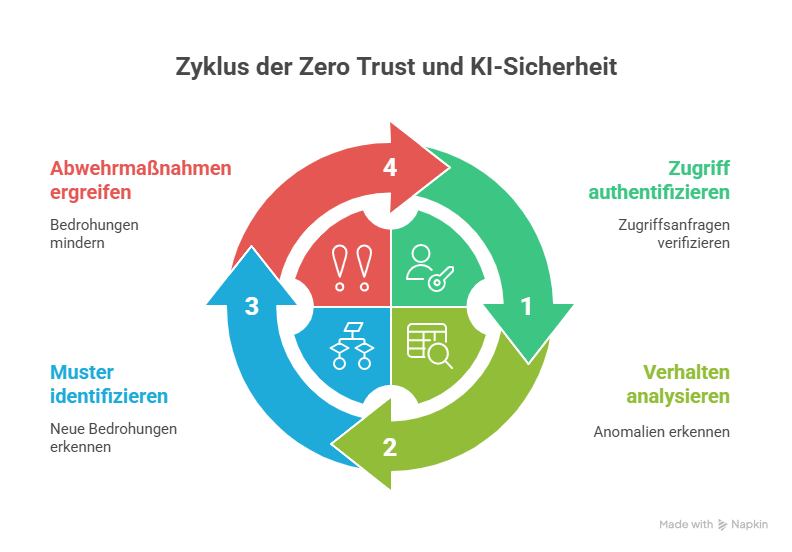 Zyklus der Zero Trust und KI-Sicherheit

Abwehrmaßnahmen ergreifen

Bedrohungen mindern

4

Zugriff authentifizieren

Zugriffsanfragen verifizieren

1

3

Muster identifizieren

Neue Bedrohungen erkennen

2

Verhalten analysieren

Anomalien erkennen

Made with Napkin